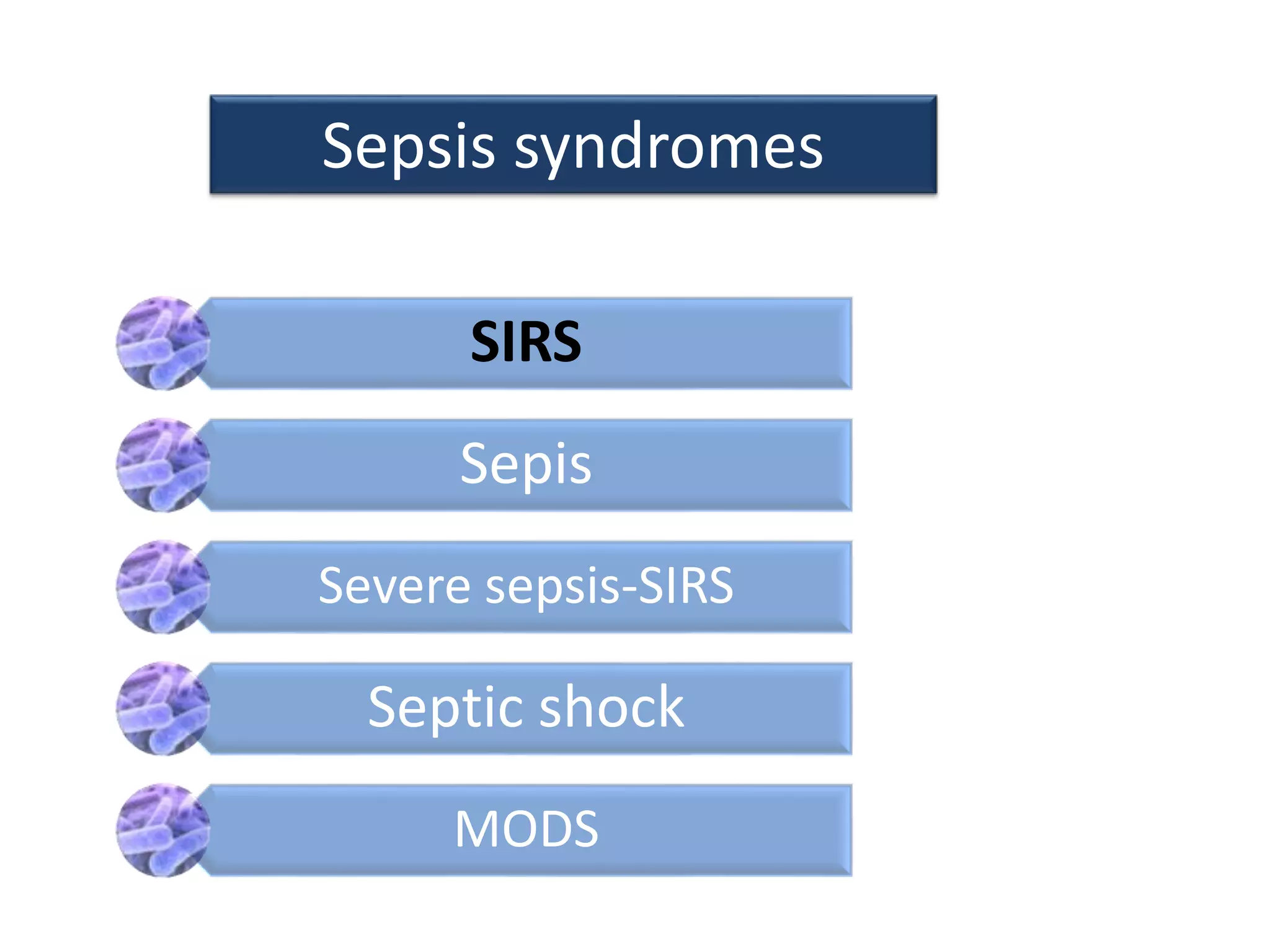 Sepsis syndromes

SIRS

Sepis

Severe sepsis-SIRS

Septic shock

MODS